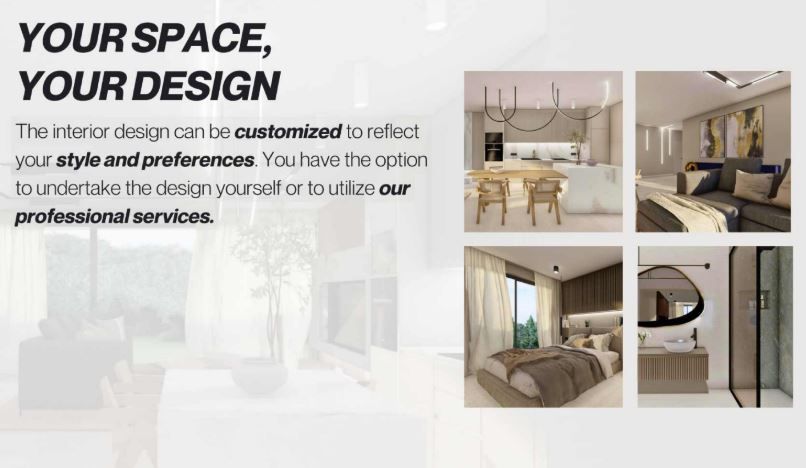 YOUR SPACE,
YOUR DESIGN

The interior design can be customized to reflect your style and preferences. You have the option to undertake the design yourself or to utilize our professional services.